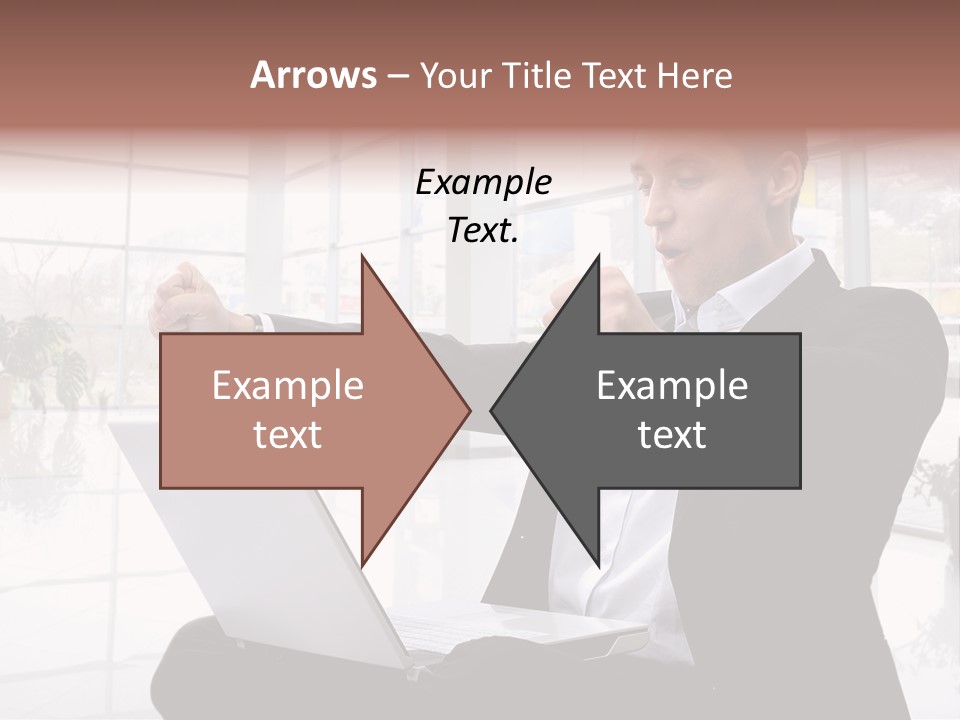 Arrows – Your Title Text Here

Example Text.

Example text

Example text